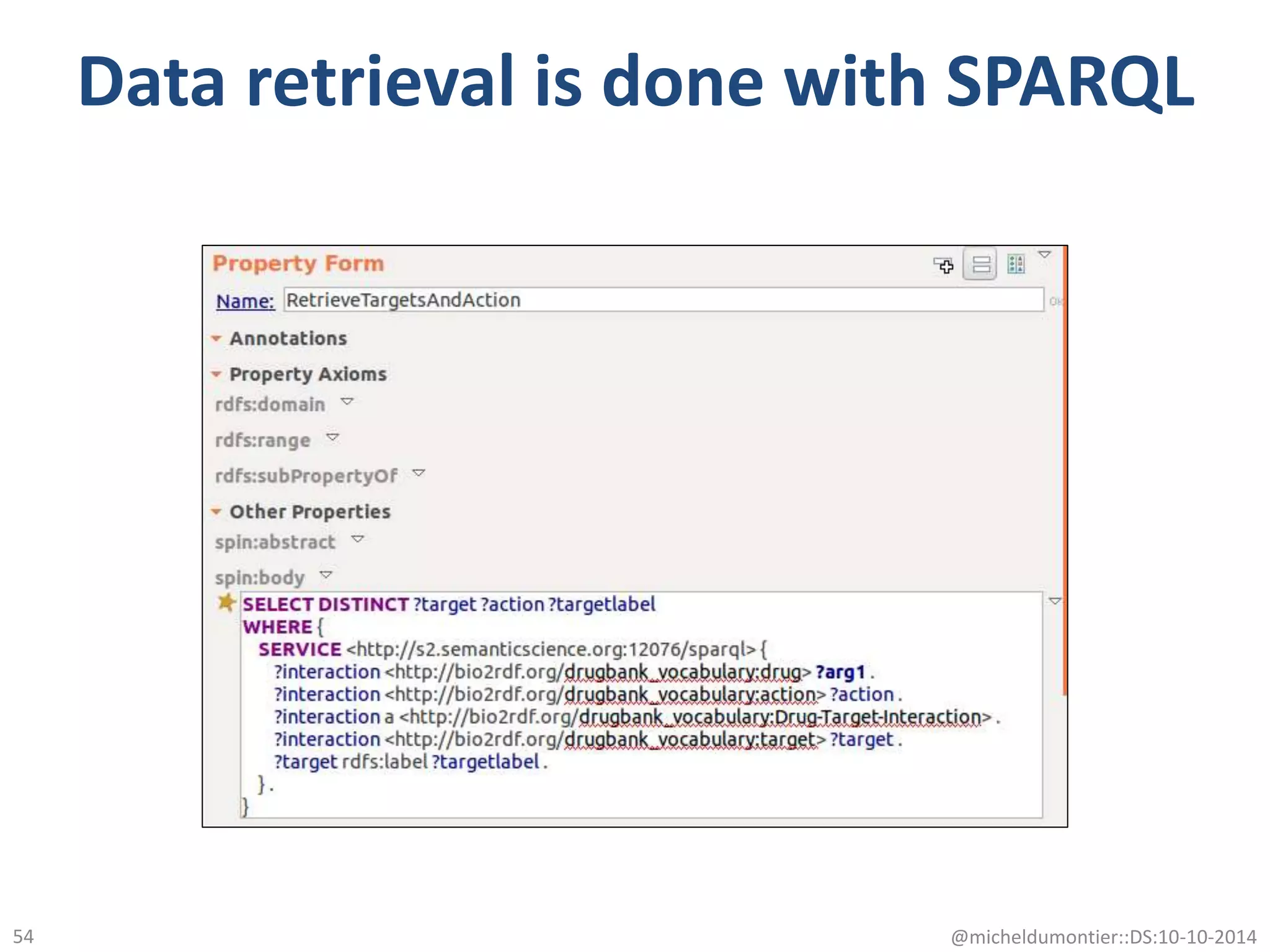 Data retrieval is done with SPARQL

Property Form

Name: RetrieveTargetsAndAction

Annotations

Property Axioms

rdfs:domain

rdfs:range

rdfs:subPropertyOf

Other Properties

spin:abstract

spin:body

SELECT DISTINCT ?target ?action ?targetlabel
WHERE {
SERVICE <http://s2.semanticscience.org:12076/sparql> {
?interaction <http://bio2rdf.org/drugbank_vocabulary:drug> ?arg1 .
?interaction <http://bio2rdf.org/drugbank_vocabulary:action> ?action .
?interaction a <http://bio2rdf.org/drugbank_vocabulary:Drug-Target-Interaction> .
?interaction <http://bio2rdf.org/drugbank_vocabulary:target> ?target .
?target rdfs:label ?targetlabel .
} .
}

54

@micheldumontier::DS:10-10-2014